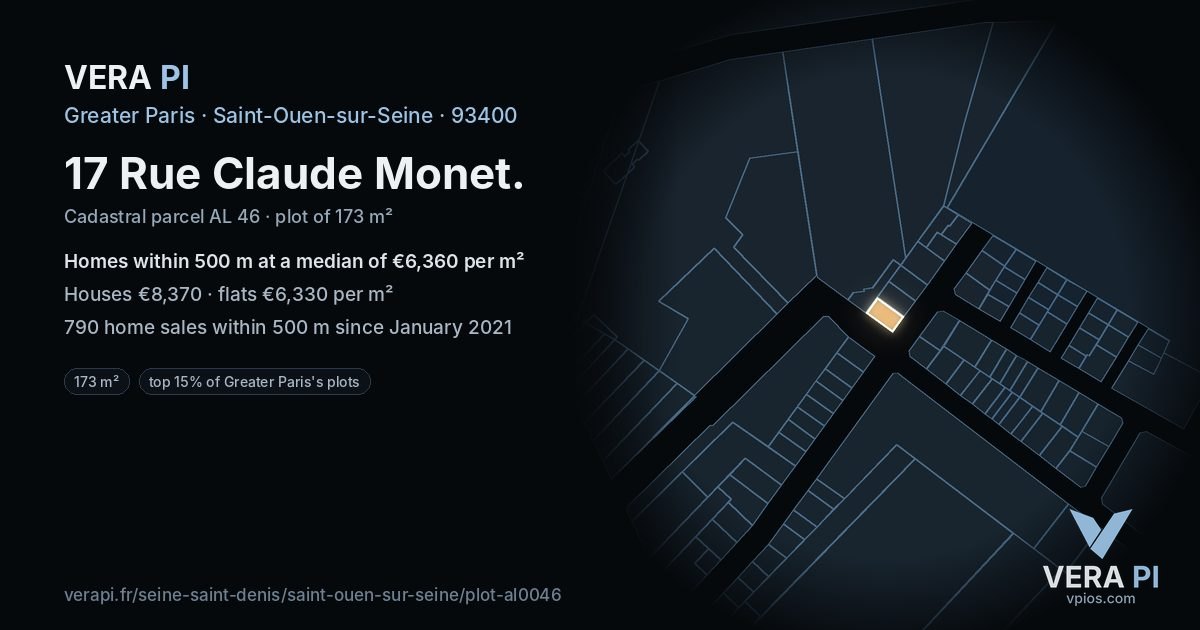 VERA PI

Greater Paris · Saint-Ouen-sur-Seine · 93400

17 Rue Claude Monet.

Cadastral parcel AL 46 · plot of 173 m²

Homes within 500 m at a median of €6,360 per m²

Houses €8,370 · flats €6,330 per m²

790 home sales within 500 m since January 2021

173 m²

top 15% of Greater Paris's plots

verapi.fr/seine-saint-denis/saint-ouen-sur-seine/plot-al0046

VERA PI
vpios.com